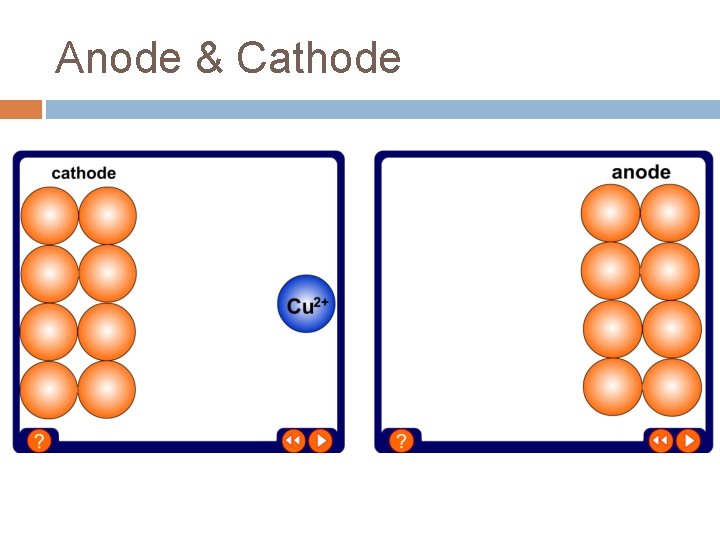 Anode & Cathode

cathode

$Cu^{2+}$

?

anode

?